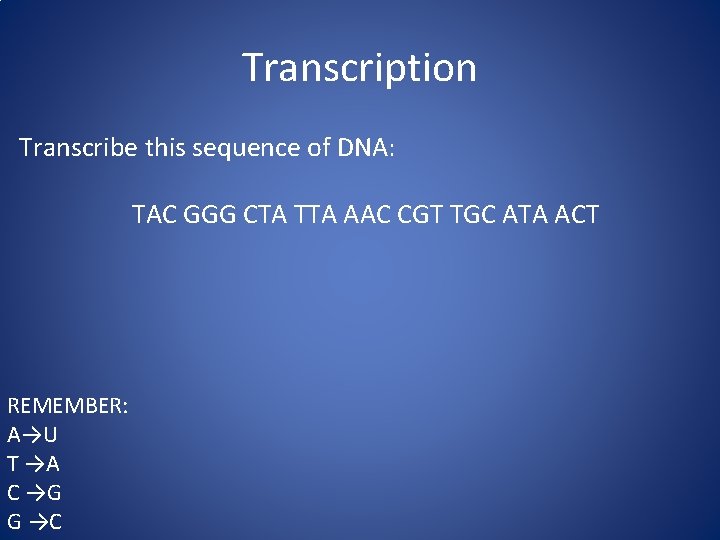 Transcription

Transcribe this sequence of DNA:

TAC GGG CTA TTA AAC CGT TGC ATA ACT

REMEMBER:
A→U
T →A
C →G
G →C